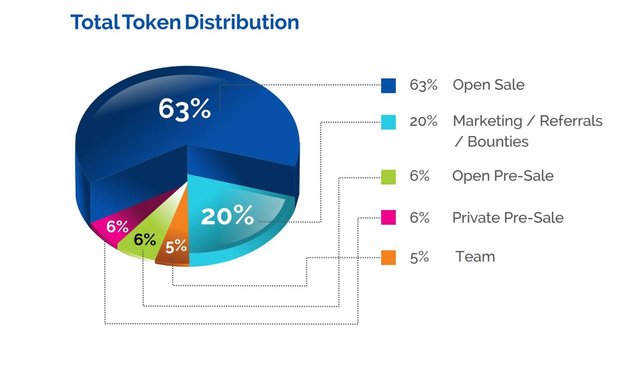 Total Token Distribution

63%

20%

6%

6%

5%

63% Open Sale

20% Marketing / Referrals / Bounties

6% Open Pre-Sale

6% Private Pre-Sale

5% Team